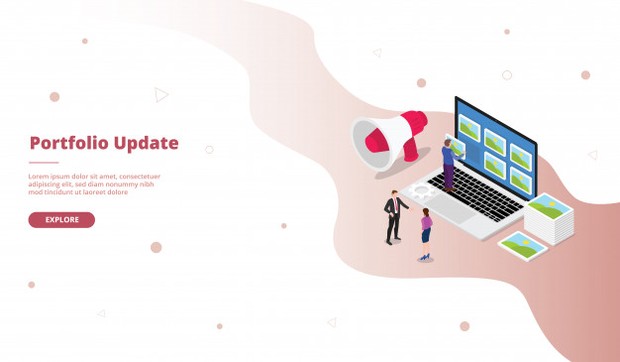 Portfolio Update

Lorem ipsum dolor sit amet, consectetuer adipiscing elit, sed diam nonummy nibh mod tincidunt ut laoreet dolore

EXPLORE